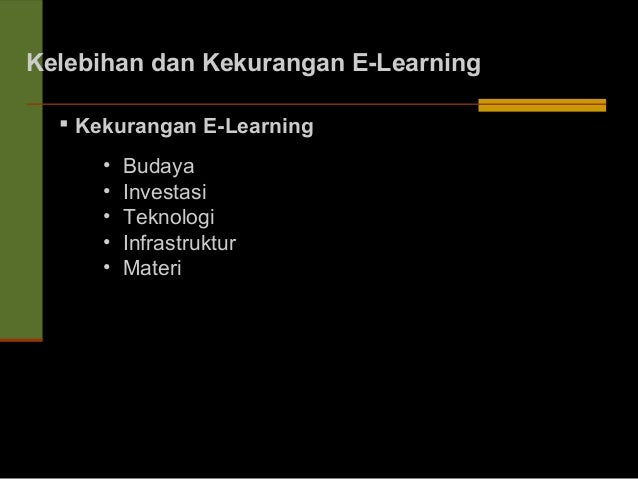 Kelebihan dan Kekurangan E-Learning

▪ Kekurangan E-Learning

• Budaya
• Investasi
• Teknologi
• Infrastruktur
• Materi